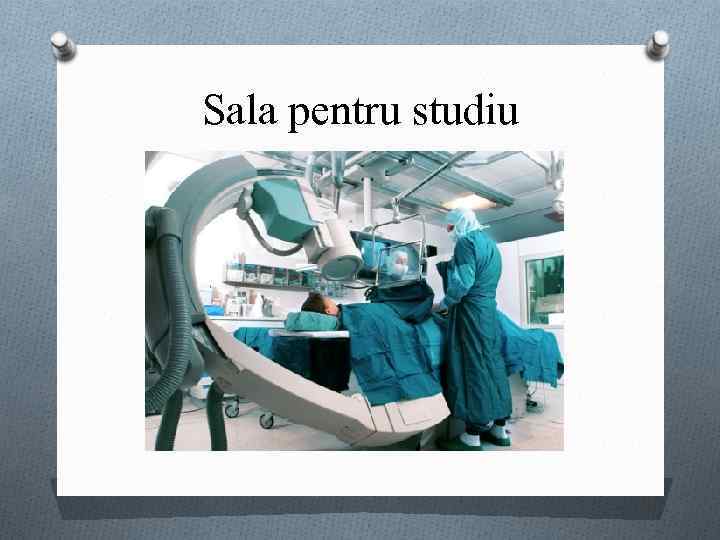 Sala pentru studiu